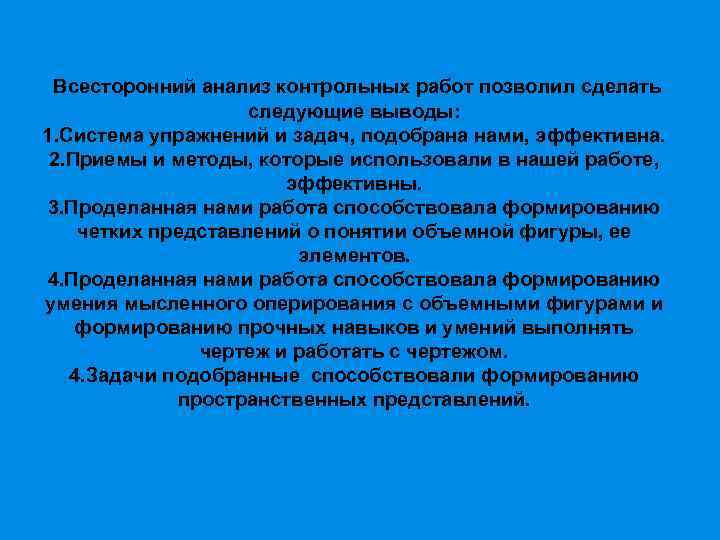 Всесторонний анализ контрольных работ позволил сделать следующие выводы:
1.Система упражнений и задач, подобрана нами, эффективна.
2.Приемы и методы, которые использовали в нашей работе, эффективны.
3.Проделанная нами работа способствовала формированию четких представлений о понятии объемной фигуры, ее элементов.
4.Проделанная нами работа способствовала формированию умения мысленного оперирования с объемными фигурами и формированию прочных навыков и умений выполнять чертеж и работать с чертежом.
4.Задачи подобранные способствовали формированию пространственных представлений.